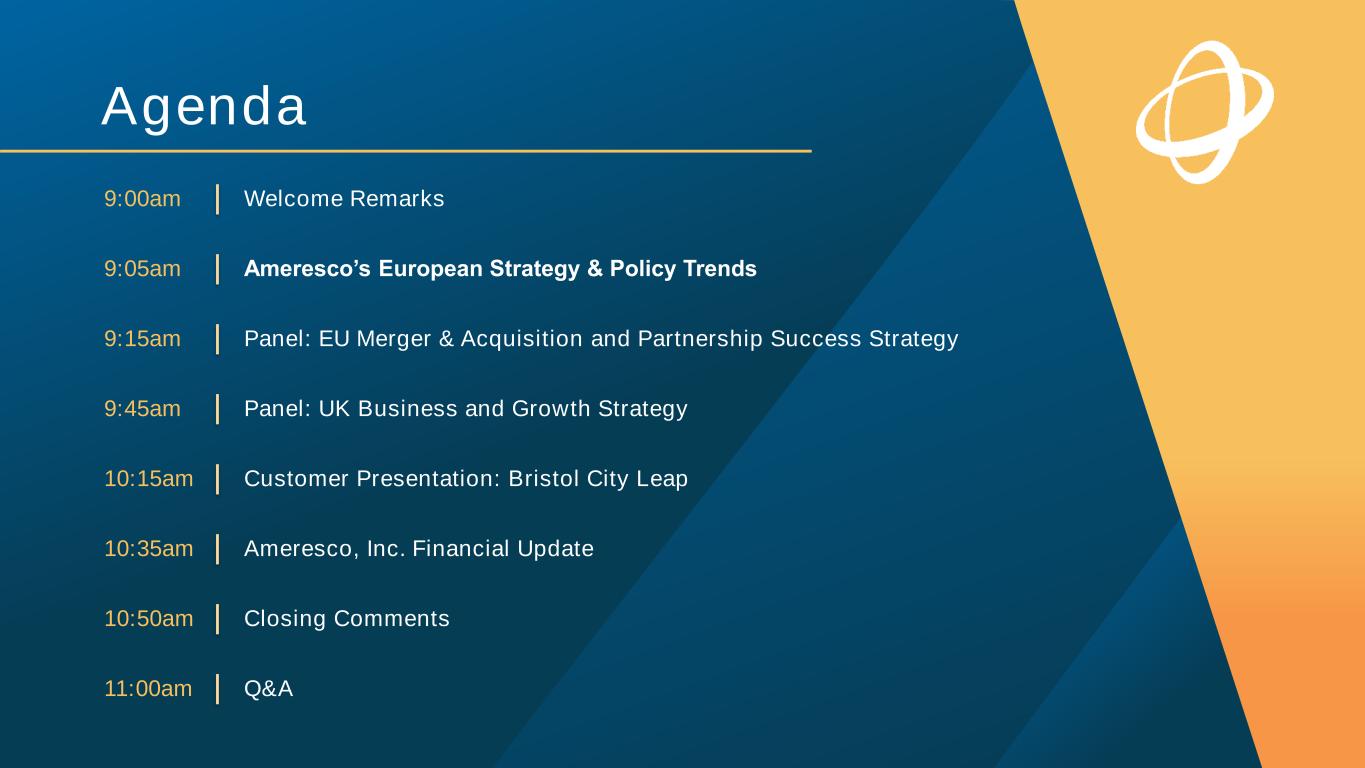 Agenda

9:00am | Welcome Remarks

9:05am | Ameresco's European Strategy & Policy Trends

9:15am | Panel: EU Merger & Acquisition and Partnership Success Strategy

9:45am | Panel: UK Business and Growth Strategy

10:15am | Customer Presentation: Bristol City Leap

10:35am | Ameresco, Inc. Financial Update

10:50am | Closing Comments

11:00am | Q&A